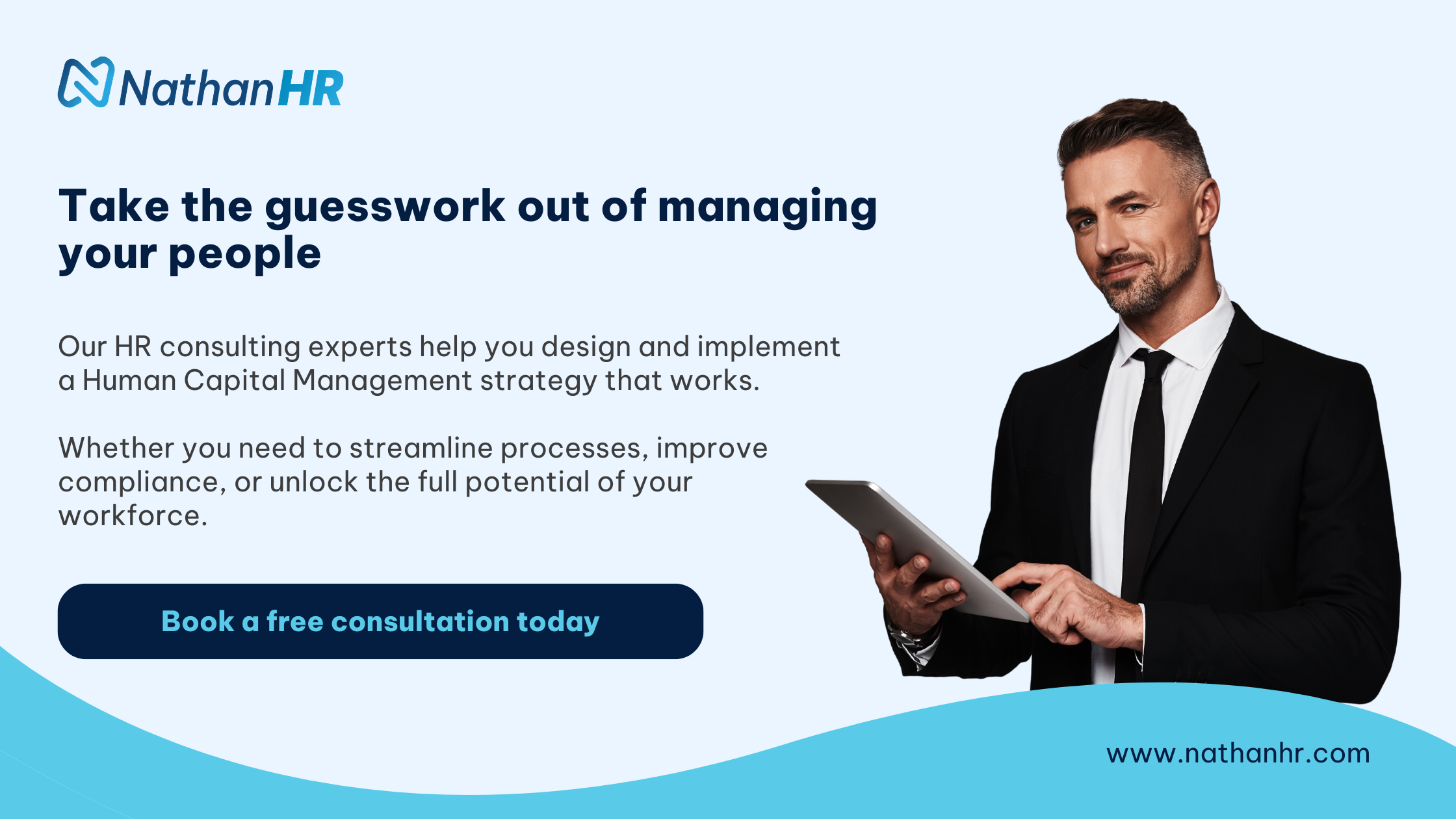 NathanHR

Take the guesswork out of managing your people

Our HR consulting experts help you design and implement a Human Capital Management strategy that works.

Whether you need to streamline processes, improve compliance, or unlock the full potential of your workforce.

Book a free consultation today

www.nathanhr.com